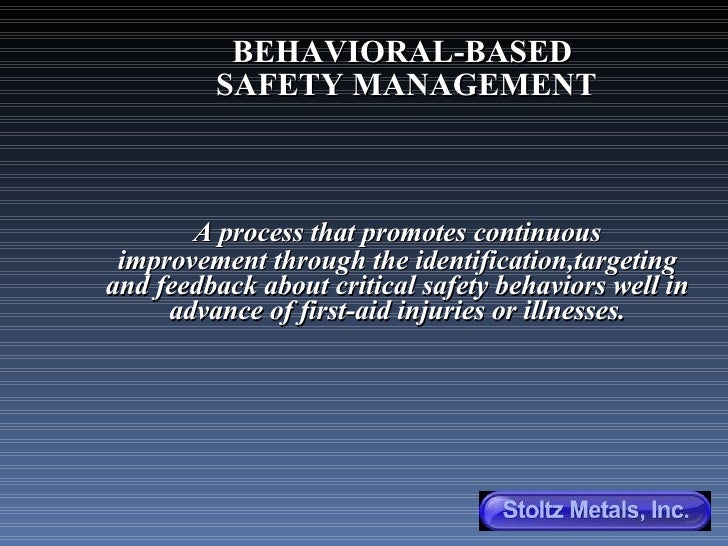 BEHAVIORAL-BASED SAFETY MANAGEMENT

A process that promotes continuous improvement through the identification,targeting and feedback about critical safety behaviors well in advance of first-aid injuries or illnesses.

Stoltz Metals, Inc.